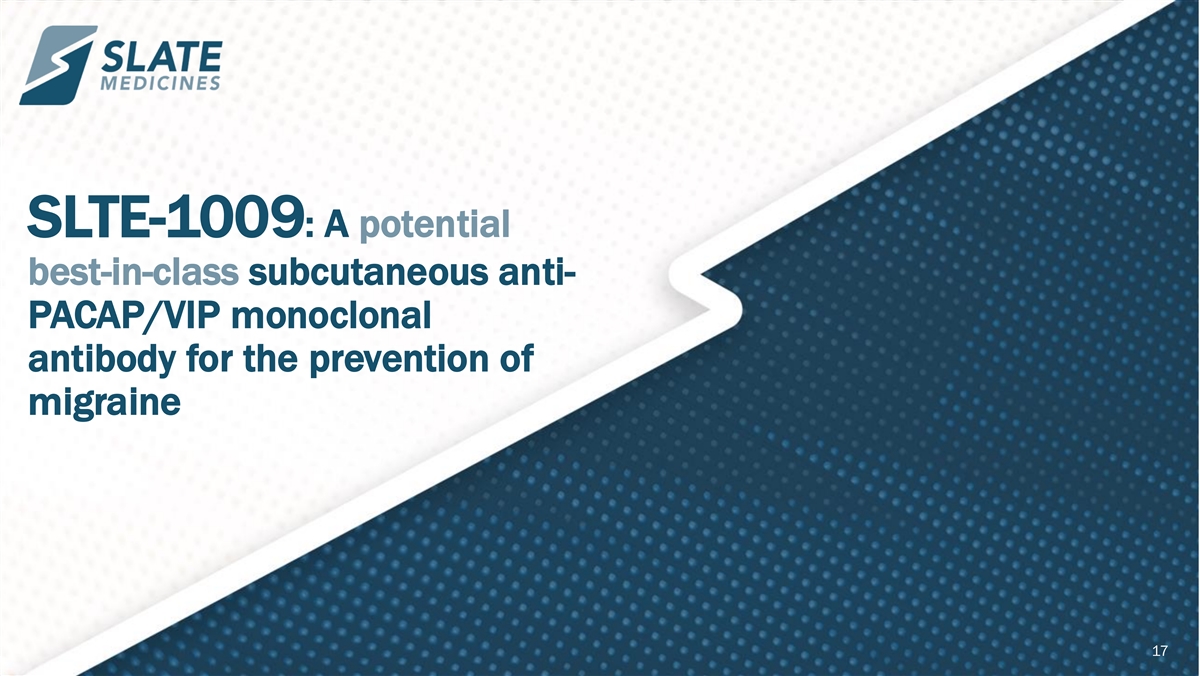 SLATE MEDICINES

SLTE-1009: A potential best-in-class subcutaneous anti-PACAP/VIP monoclonal antibody for the prevention of migraine

17